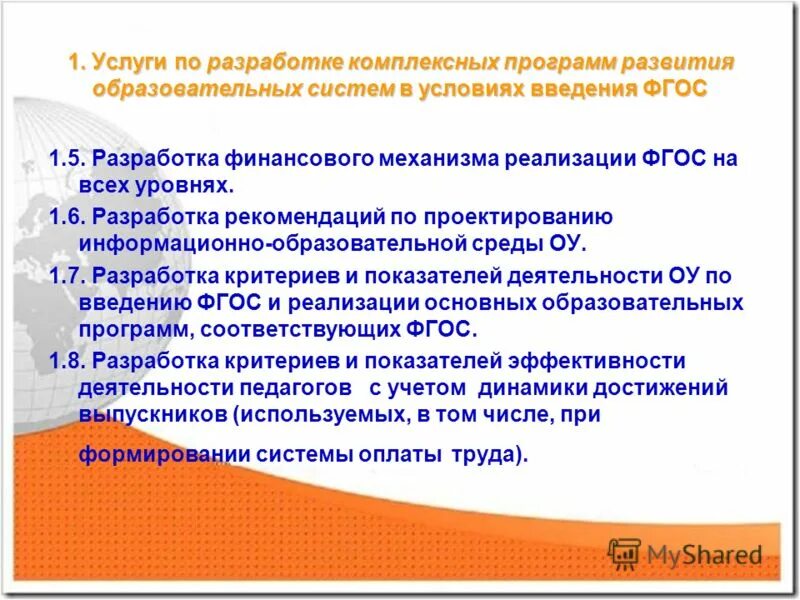 1. Услуги по разработке комплексных программ развития образовательных систем в условиях введения ФГОС

1.5. Разработка финансового механизма реализации ФГОС на всех уровнях.

1.6. Разработка рекомендаций по проектированию информационно-образовательной среды ОУ.

1.7. Разработка критериев и показателей деятельности ОУ по введению ФГОС и реализации основных образовательных программ, соответствующих ФГОС.

1.8. Разработка критериев и показателей эффективности деятельности педагогов с учетом динамики достижений выпускников (используемых, в том числе, при формировании системы оплаты труда).

MyShared